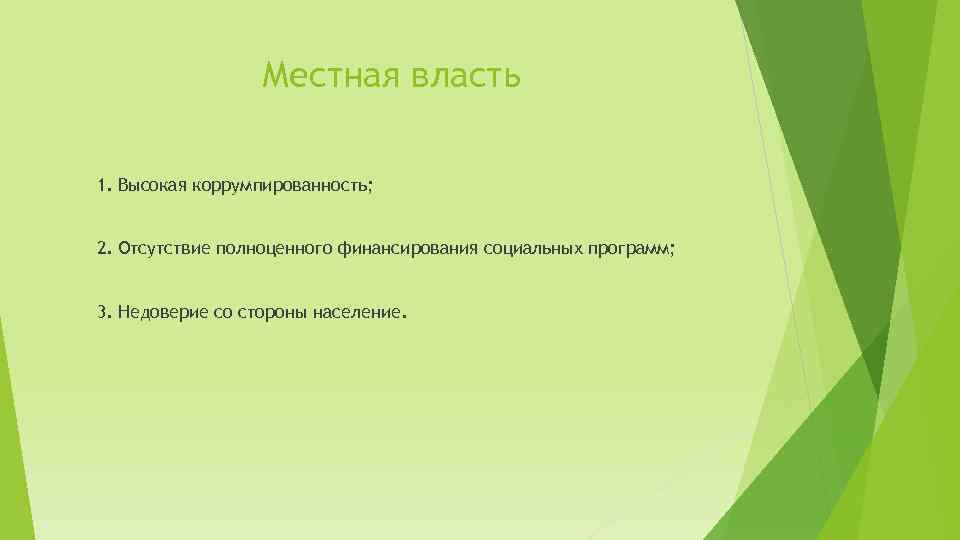 Местная власть

1. Высокая коррумпированность;

2. Отсутствие полноценного финансирования социальных программ;

3. Недоверие со стороны население.